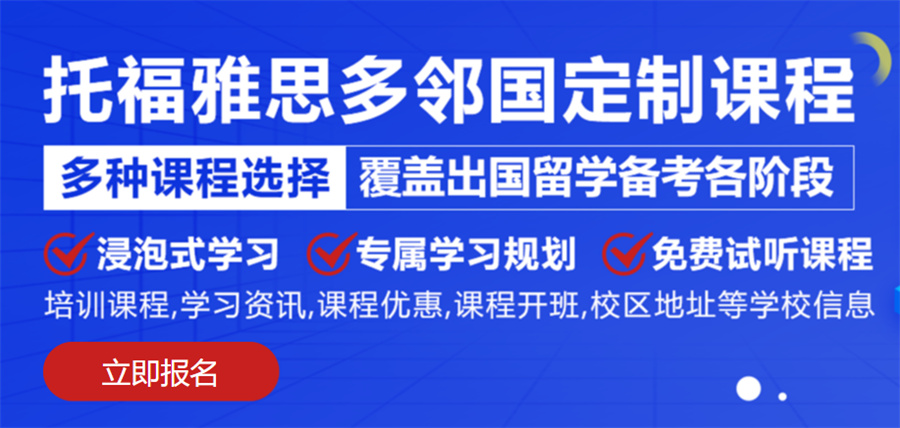 托福雅思多邻国定制课程

多种课程选择 覆盖出国留学备考各阶段

浸泡式学习 专属学习规划 免费试听课程

培训课程,学习资讯,课程优惠,课程开班,校区地址等学校信息

立即报名